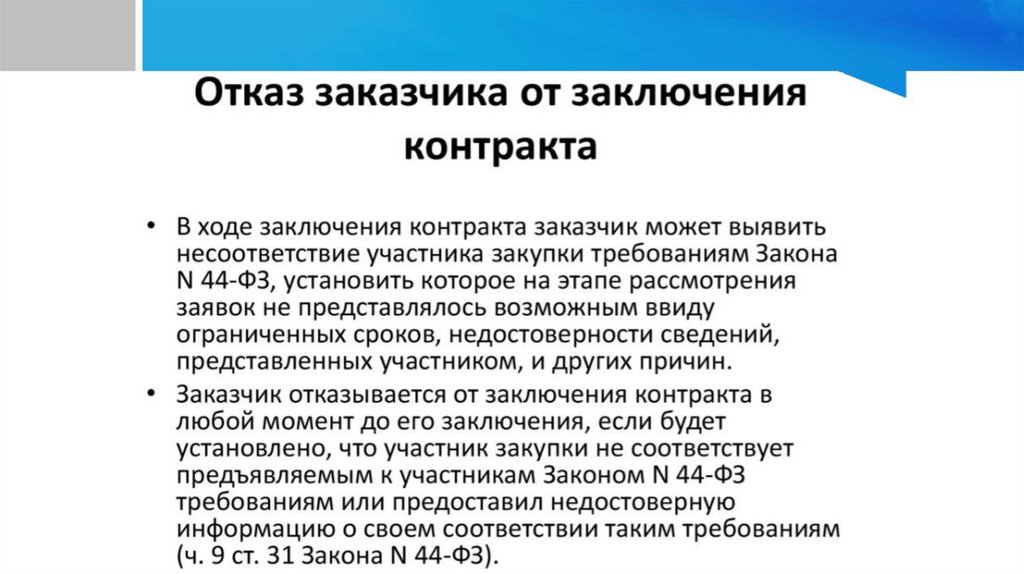 Отказ заказчика от заключения контракта

• В ходе заключения контракта заказчик может выявить несоответствие участника закупки требованиям Закона N 44-ФЗ, установить которое на этапе рассмотрения заявок не представлялось возможным ввиду ограниченных сроков, недостоверности сведений, представленных участником, и других причин.

• Заказчик отказывается от заключения контракта в любой момент до его заключения, если будет установлено, что участник закупки не соответствует предъявляемым к участникам Законом N 44-ФЗ требованиям или предоставил недостоверную информацию о своем соответствии таким требованиям (ч. 9 ст. 31 Закона N 44-ФЗ).